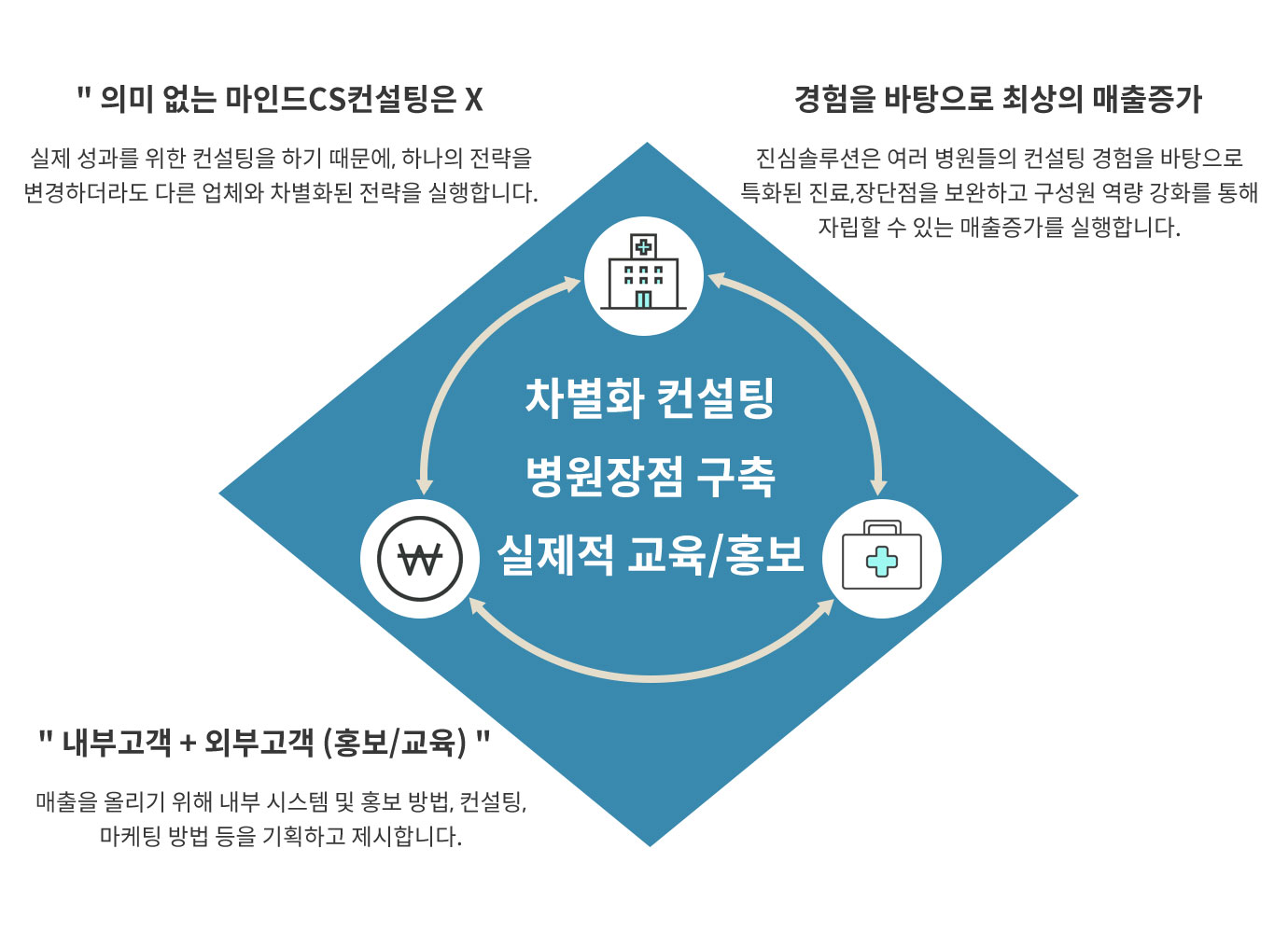 " 의미 없는 마인드CS컨설팅은 X

실제 성과를 위한 컨설팅을 하기 때문에, 하나의 전략을 변경하더라도 다른 업체와 차별화된 전략을 실행합니다.

경험을 바탕으로 최상의 매출증가

진심솔루션은 여러 병원들의 컨설팅 경험을 바탕으로 특화된 진료,장단점을 보완하고 구성원 역량 강화를 통해 자립할 수 있는 매출증가를 실행합니다.

차별화 컨설팅

병원장점 구축

실제적 교육/홍보

₩

" 내부고객 + 외부고객 (홍보/교육) "

매출을 올리기 위해 내부 시스템 및 홍보 방법, 컨설팅, 마케팅 방법 등을 기획하고 제시합니다.